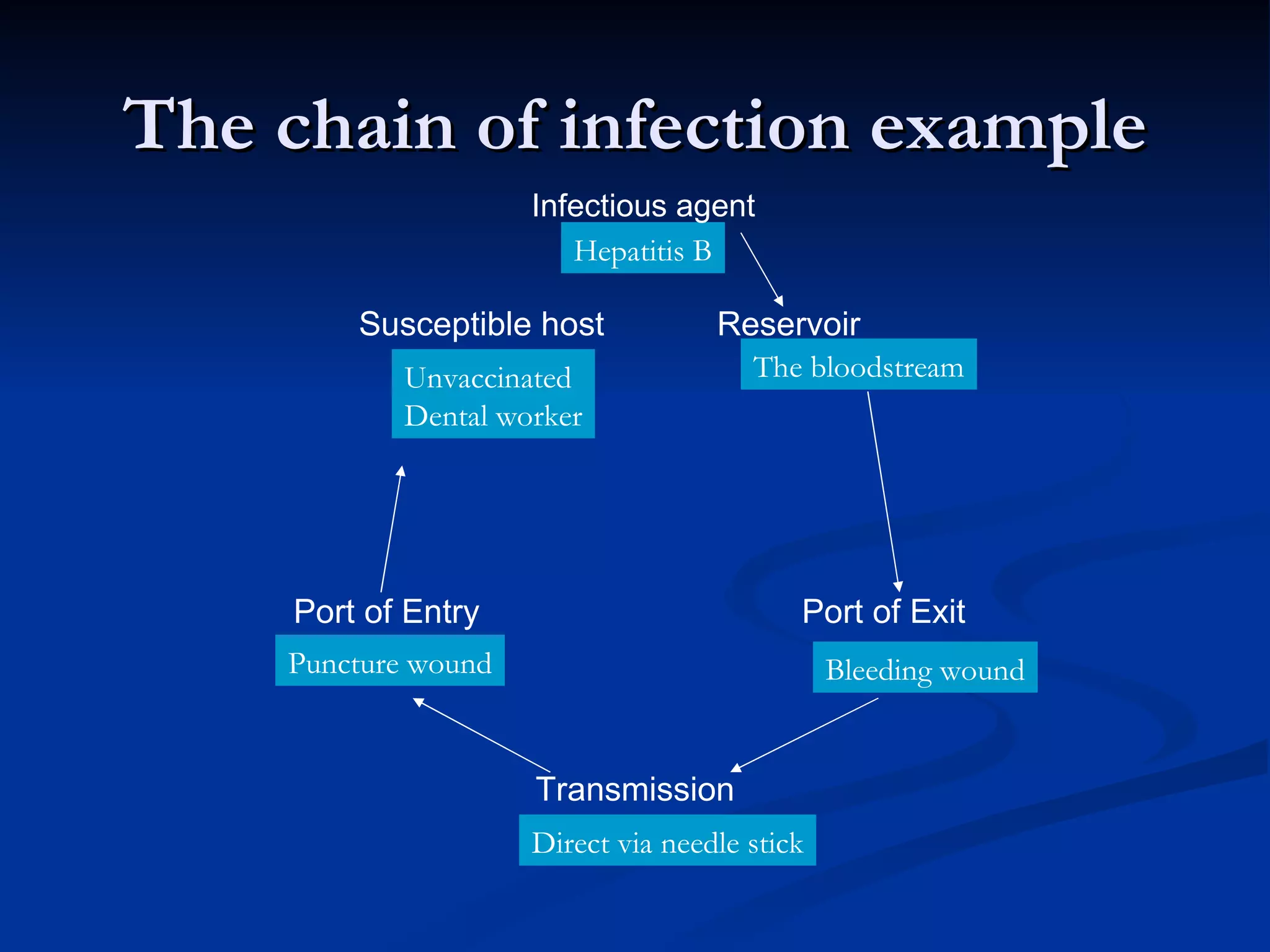 The chain of infection example

Infectious agent
Hepatitis B

Reservoir
The bloodstream

Port of Exit
Bleeding wound

Transmission
Direct via needle stick

Port of Entry
Puncture wound

Susceptible host
Unvaccinated Dental worker